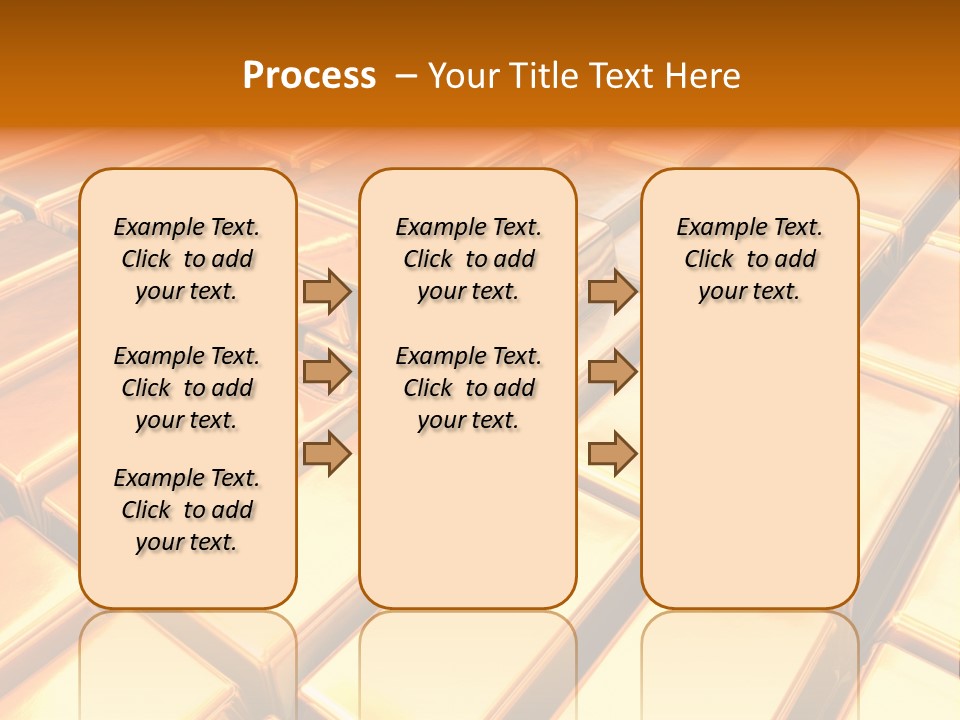 Process – Your Title Text Here

Example Text. Click to add your text.

Example Text. Click to add your text.

Example Text. Click to add your text.

Example Text. Click to add your text.

Example Text. Click to add your text.

Example Text. Click to add your text.